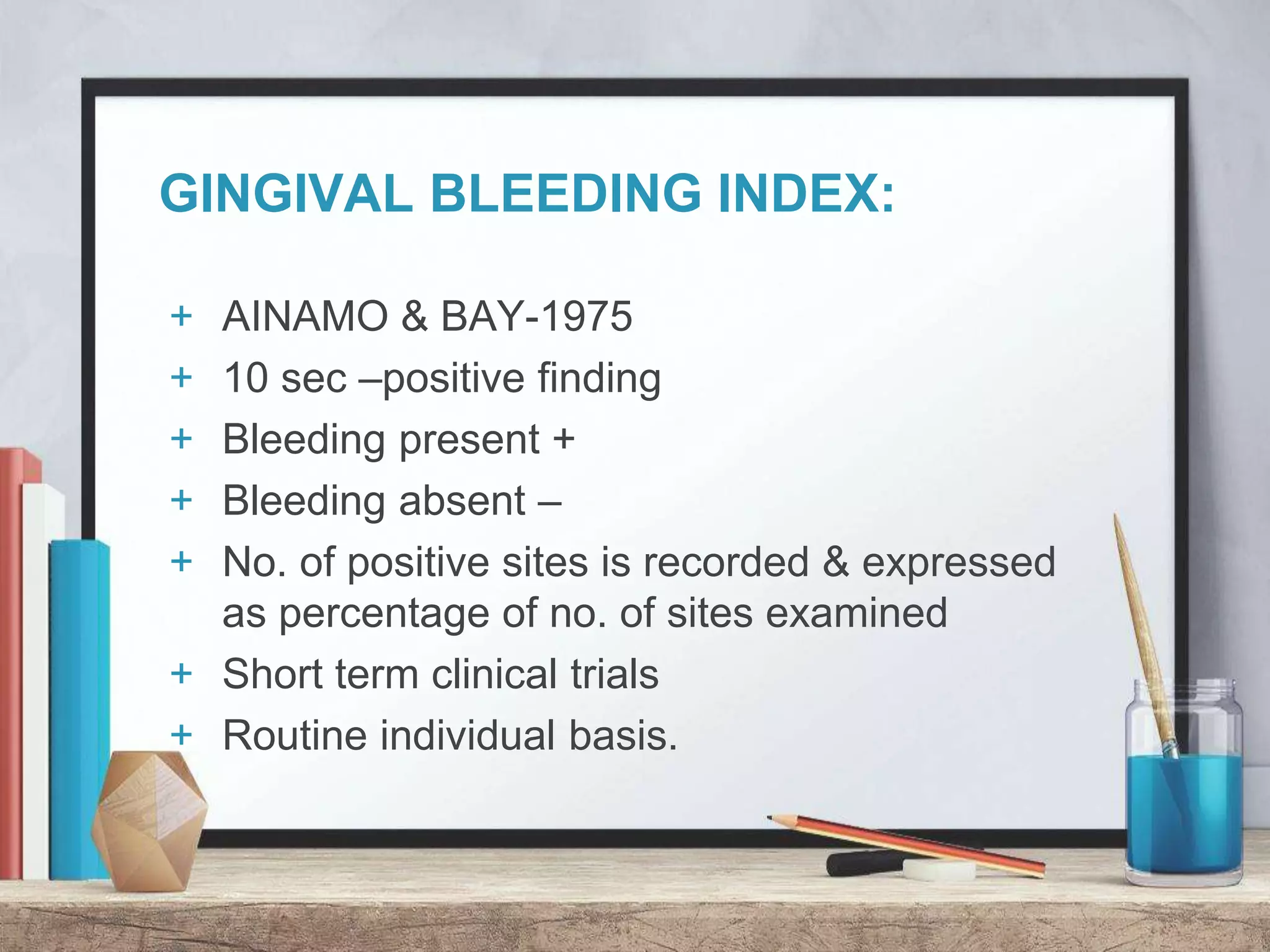 GINGIVAL BLEEDING INDEX:

+ AINAMO & BAY-1975
+ 10 sec –positive finding
+ Bleeding present +
+ Bleeding absent –
+ No. of positive sites is recorded & expressed as percentage of no. of sites examined
+ Short term clinical trials
+ Routine individual basis.